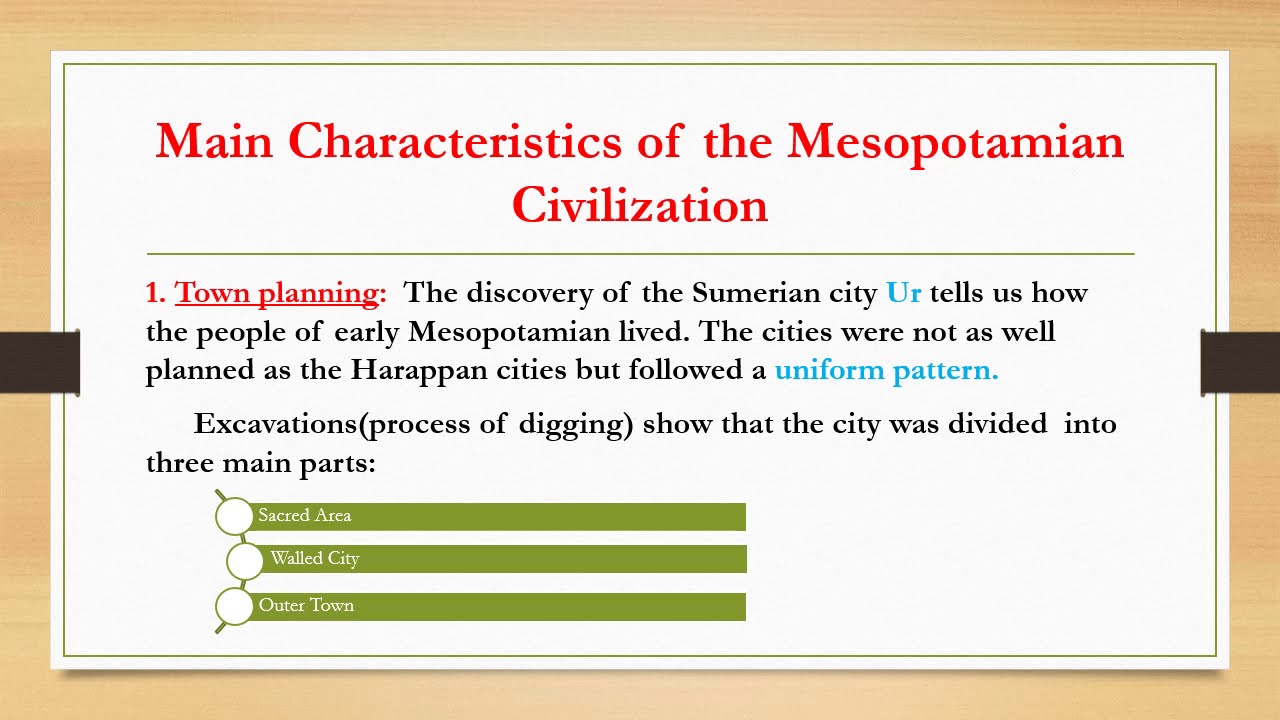 Main Characteristics of the Mesopotamian Civilization

1. Town planning: The discovery of the Sumerian city Ur tells us how the people of early Mesopotamian lived. The cities were not as well planned as the Harappan cities but followed a uniform pattern.

Excavations(process of digging) show that the city was divided into three main parts:

Sacred Area

Walled City

Outer Town